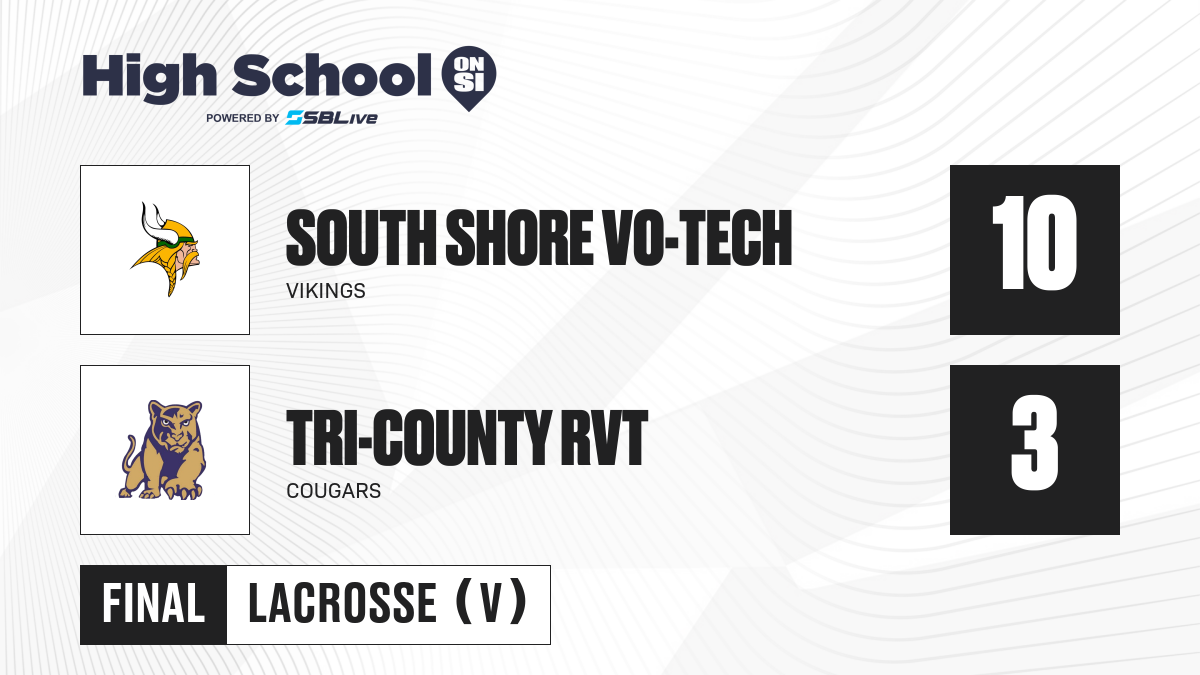 High School ON SI
POWERED BY SBLive

SOUTH SHORE VO-TECH
VIKINGS
10

TRI-COUNTY RVT
COUGARS
3

FINAL LACROSSE (V)